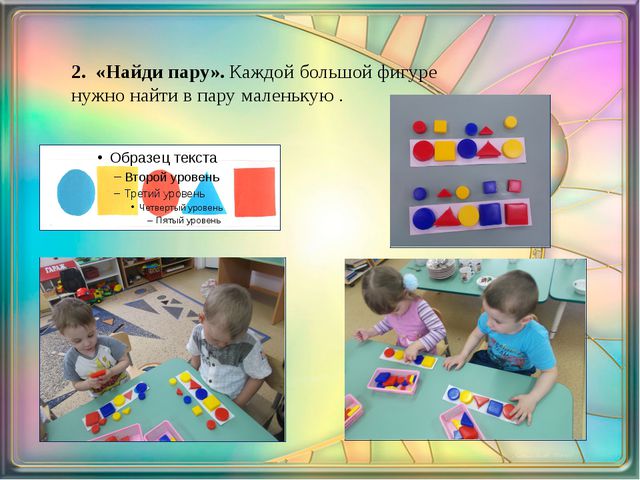 2. «Найди пару». Каждой большой фигуре нужно найти в пару маленькую .

• Образец текста
– Второй уровень
– Третий уровень
• Четвертый уровень
– Пятый уровень

ГАРАЖ